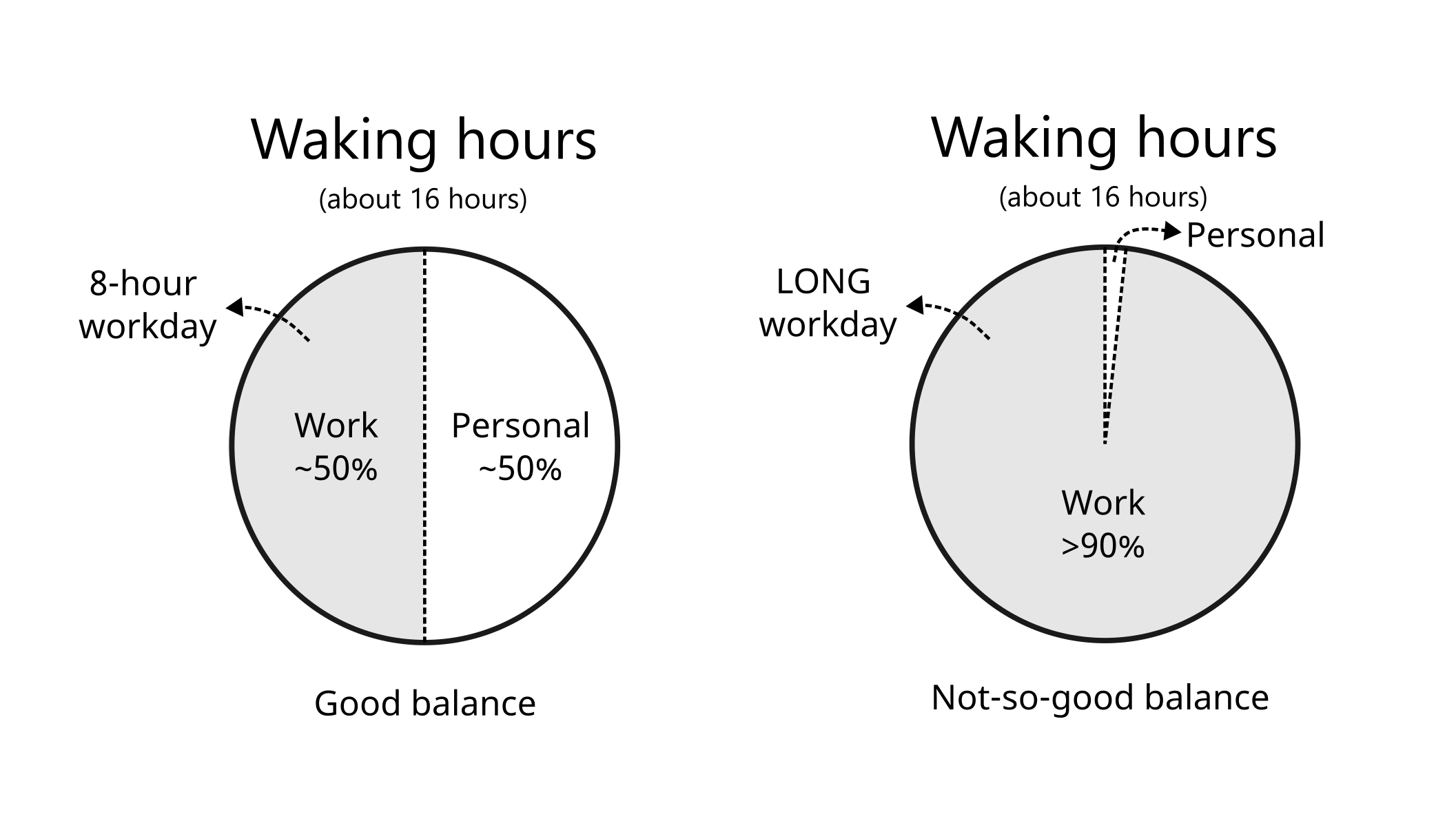 Waking hours
(about 16 hours)

8-hour workday

Work
~50%

Personal
~50%

Good balance

Waking hours
(about 16 hours)

Personal

LONG workday

Work
>90%

Not-so-good balance